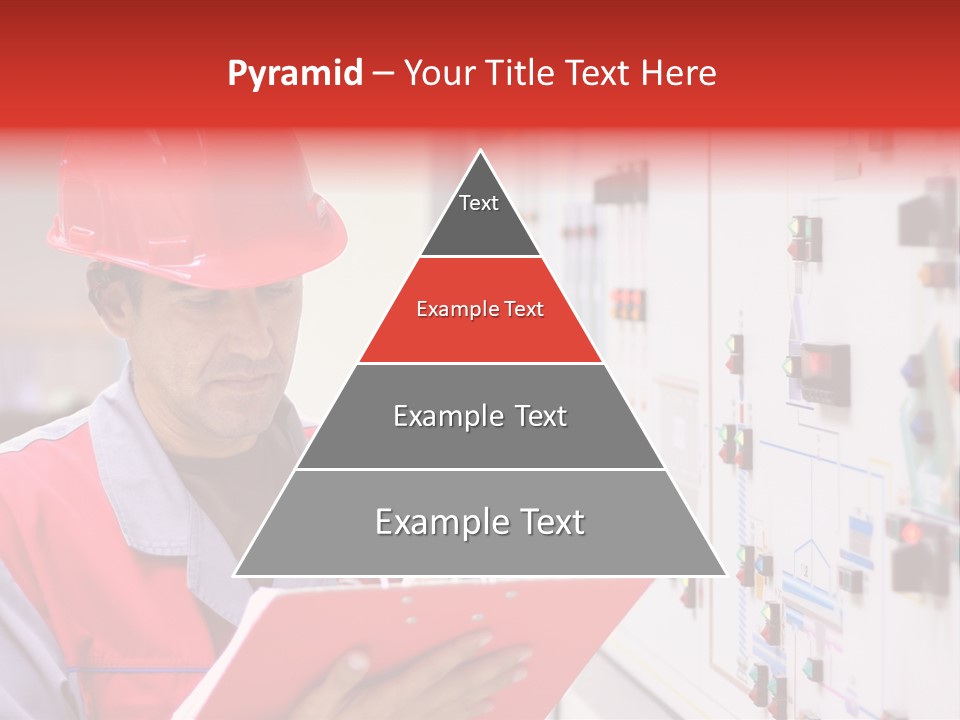 Pyramid – Your Title Text Here

Text

Example Text

Example Text

Example Text